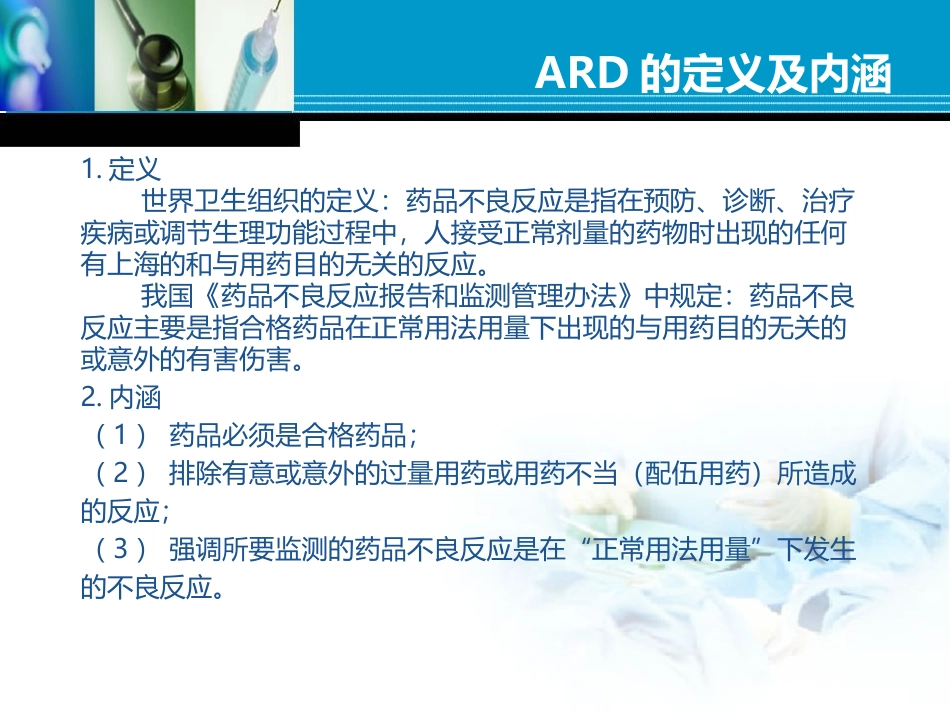 ARD 的定义及内涵

1. 定义

世界卫生组织的定义：药品不良反应是指在预防、诊断、治疗疾病或调节生理功能过程中，人接受正常剂量的药物时出现的任何有上海的和与用药目的无关的反应。

我国《药品不良反应报告和监测管理办法》中规定：药品不良反应主要是指合格药品在正常用法用量下出现的与用药目的无关的或意外的有害伤害。

2. 内涵

（1） 药品必须是合格药品；

（2） 排除有意或意外的过量用药或用药不当（配伍用药）所造成的反应；

（3） 强调所要监测的药品不良反应是在“正常用法用量”下发生的不良反应。